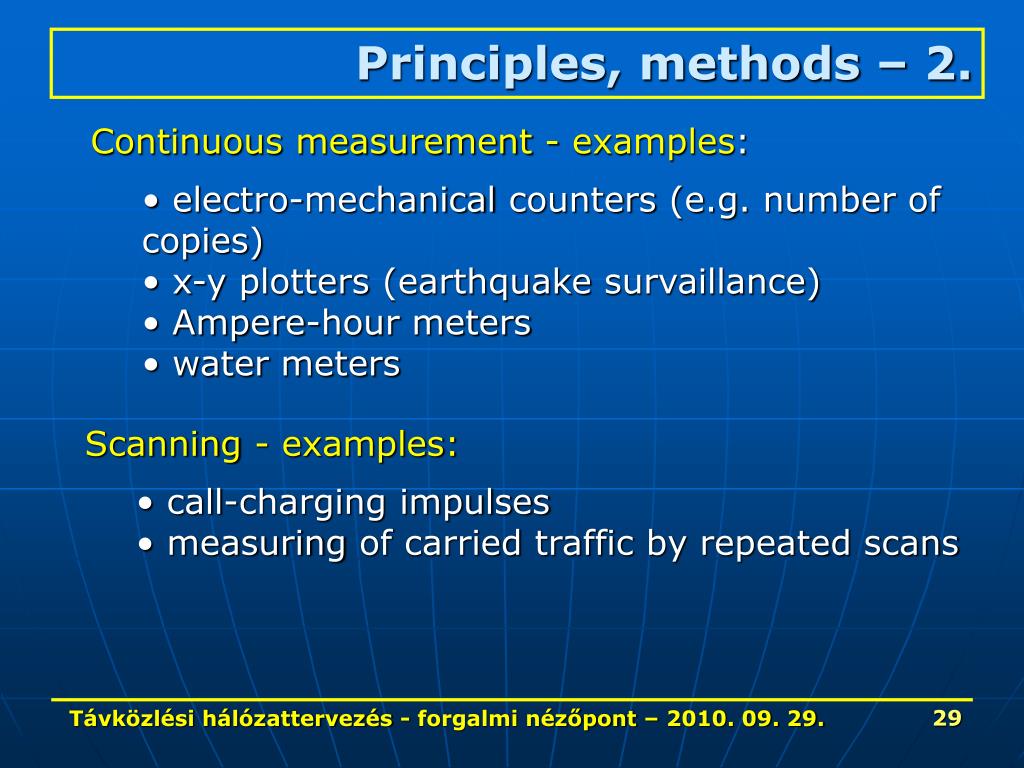 Principles, methods – 2.

Continuous measurement - examples:

• electro-mechanical counters (e.g. number of copies)
• x-y plotters (earthquake survaillance)
• Ampere-hour meters
• water meters

Scanning - examples:

• call-charging impulses
• measuring of carried traffic by repeated scans

Távközlési hálózattervezés - forgalmi nézőpont – 2010. 09. 29.

29